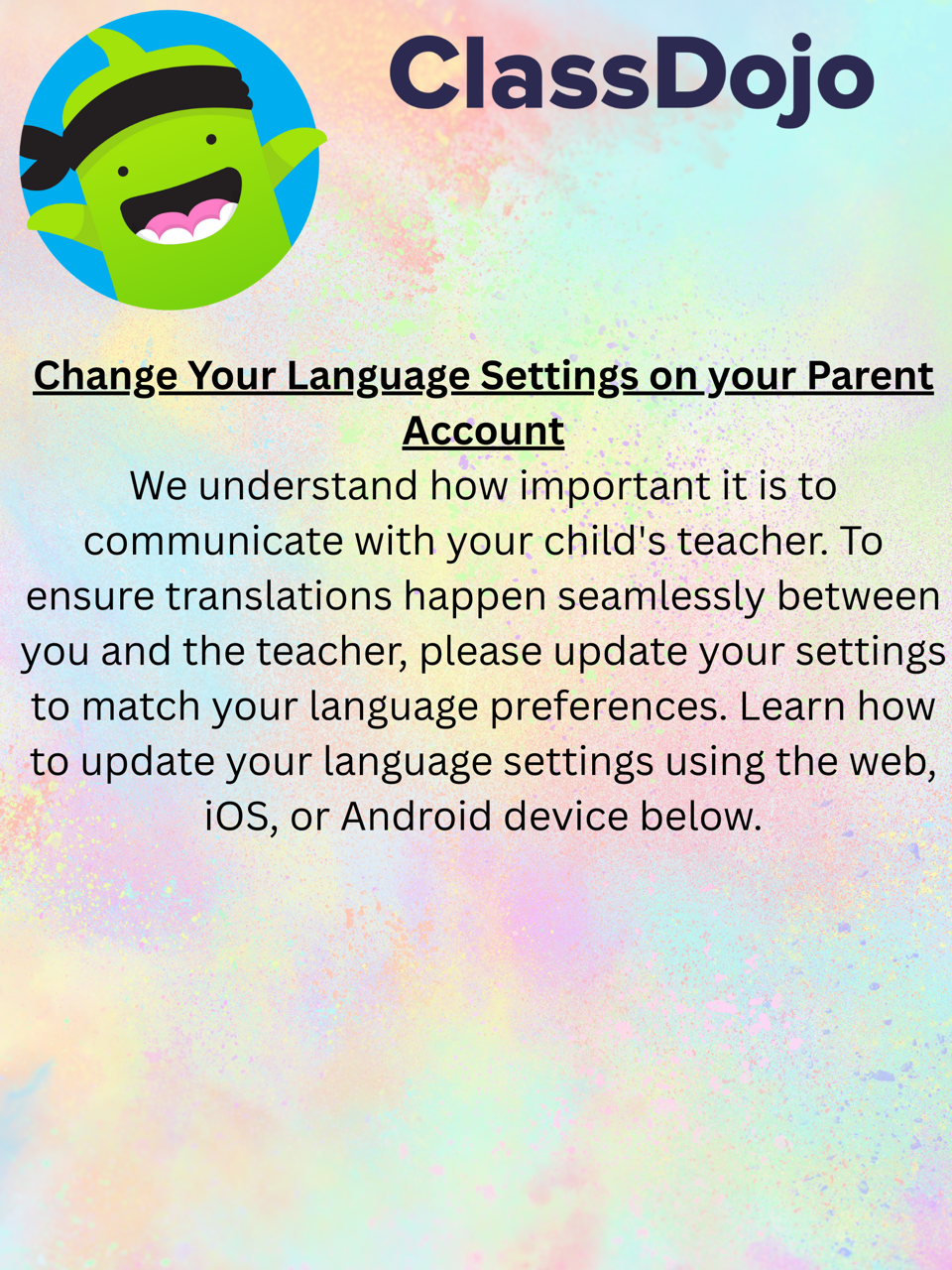 ClassDojo

Change Your Language Settings on your Parent Account

We understand how important it is to communicate with your child's teacher. To ensure translations happen seamlessly between you and the teacher, please update your settings to match your language preferences. Learn how to update your language settings using the web, iOS, or Android device below.